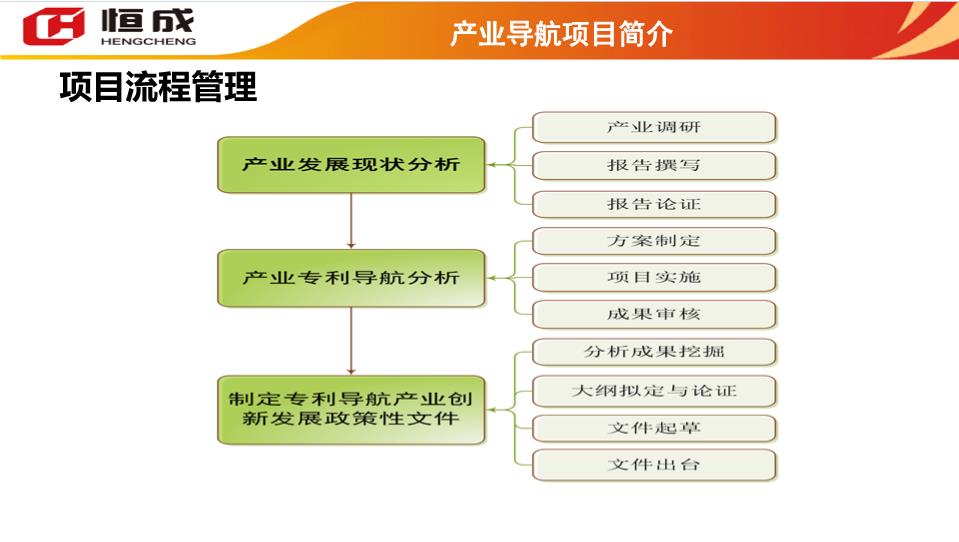 恒成
HENGCHENG

产业导航项目简介

项目流程管理

产业发展现状分析

产业调研
报告撰写
报告论证

产业专利导航分析

方案制定
项目实施
成果审核

制定专利导航产业创新发展政策性文件

分析成果挖掘
大纲拟定与论证
文件起草
文件出台